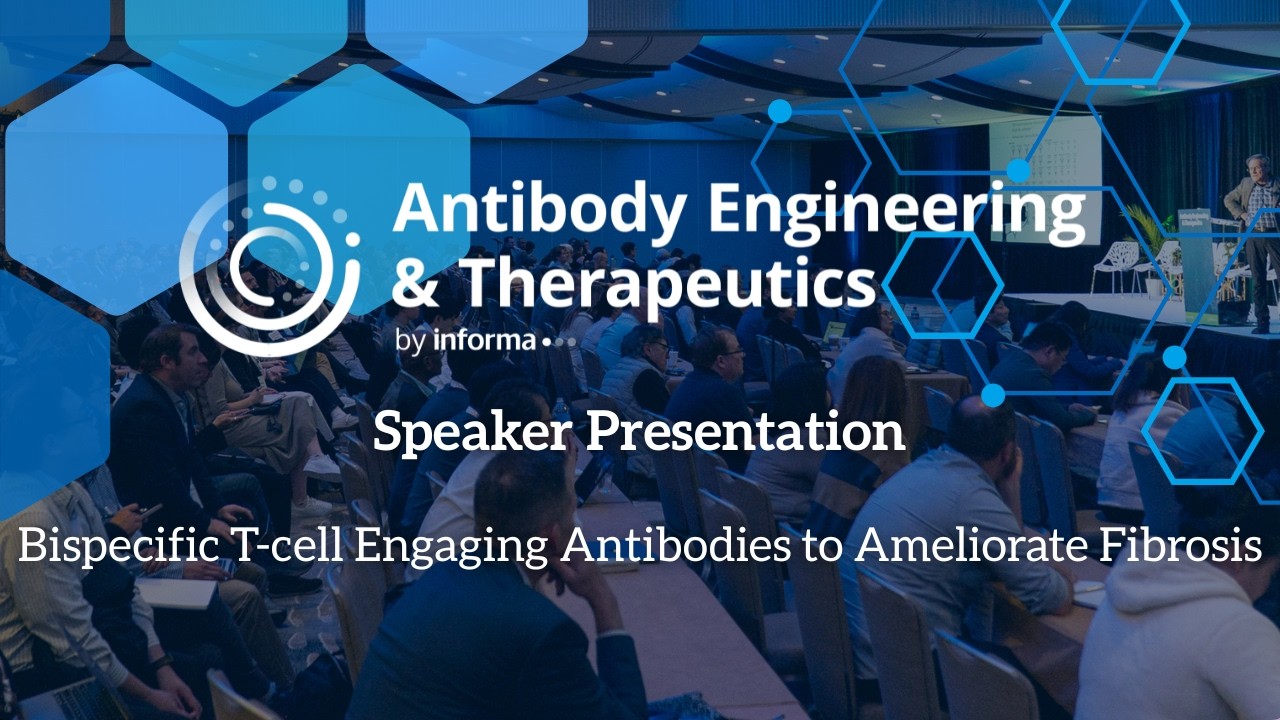 Antibody Engineering & Therapeutics

by informa

Speaker Presentation

Bispecific T-cell Engaging Antibodies to Ameliorate Fibrosis